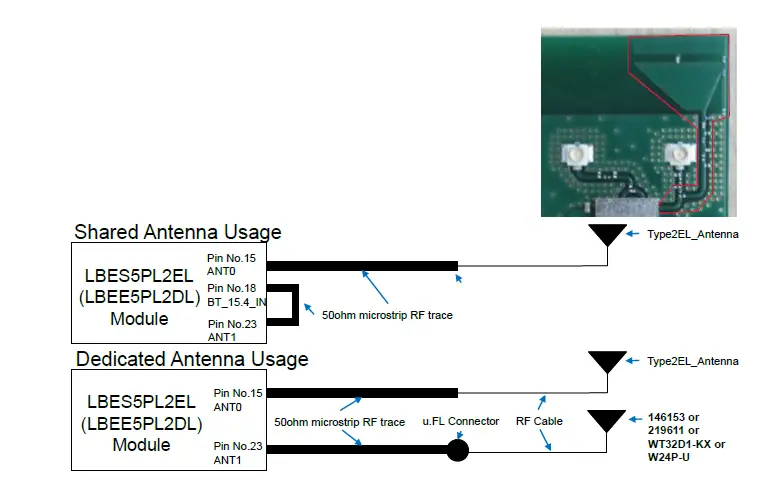 Shared Antenna Usage

LBES5PL2EL (LBEE5PL2DL) Module

Pin No.15 ANT0

Pin No.18 BT_15.4_IN

Pin No.23 ANT1

50ohm microstrip RF trace

Type2EL_Antenna

Dedicated Antenna Usage

LBES5PL2EL (LBEE5PL2DL) Module

Pin No.15 ANT0

Pin No.23 ANT1

50ohm microstrip RF trace

u.FL Connector

RF Cable

Type2EL_Antenna

146153 or 219611 or WT32D1-KX or W24P-U